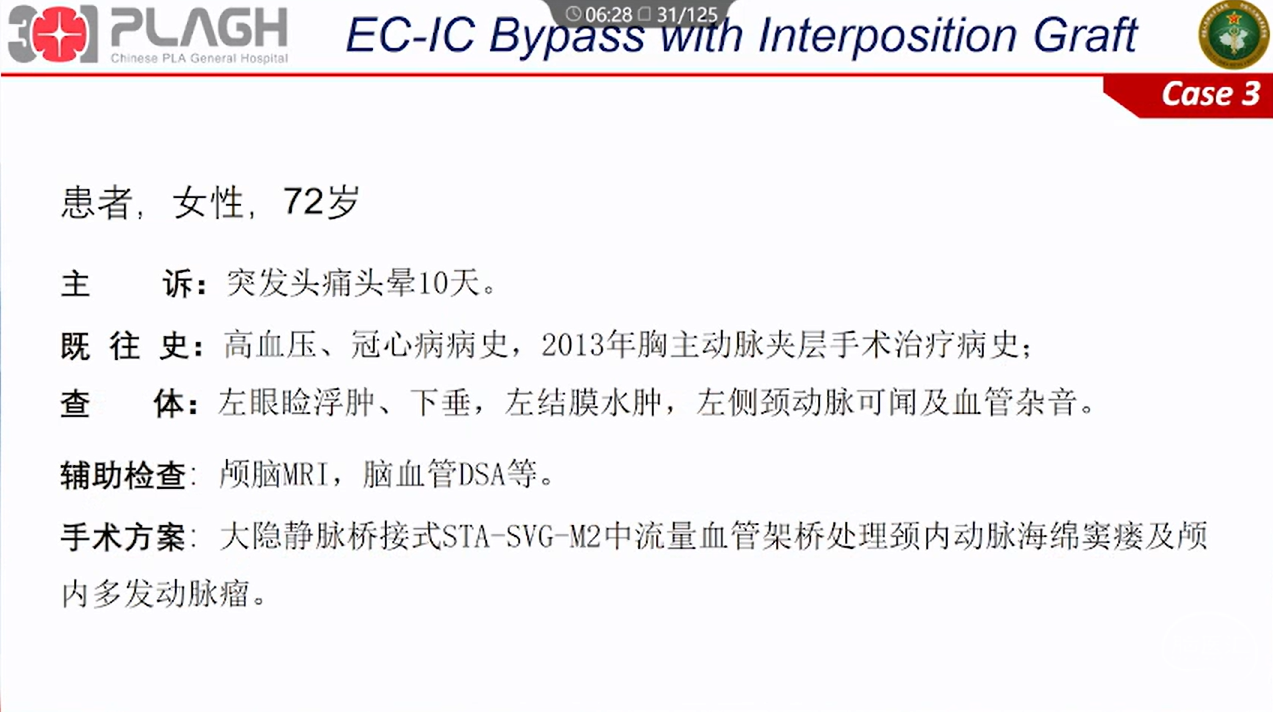 301 PLAGH
Chinese PLA General Hospital

06:28 31/125

EC-IC Bypass with Interposition Graft

Case 3

患者，女性，72岁

主 诉：突发头痛头晕10天。

既 往 史：高血压、冠心病病史，2013年胸主动脉夹层手术治疗病史；

查 体：左眼睑浮肿、下垂，左结膜水肿，左侧颈动脉可闻及血管杂音。

辅助检查：颅脑MRI，脑血管DSA等。

手术方案：大隐静脉桥接式STA-SVG-M2中流量血管架桥处理颈内动脉海绵窦瘘及颅内多发动脉瘤。